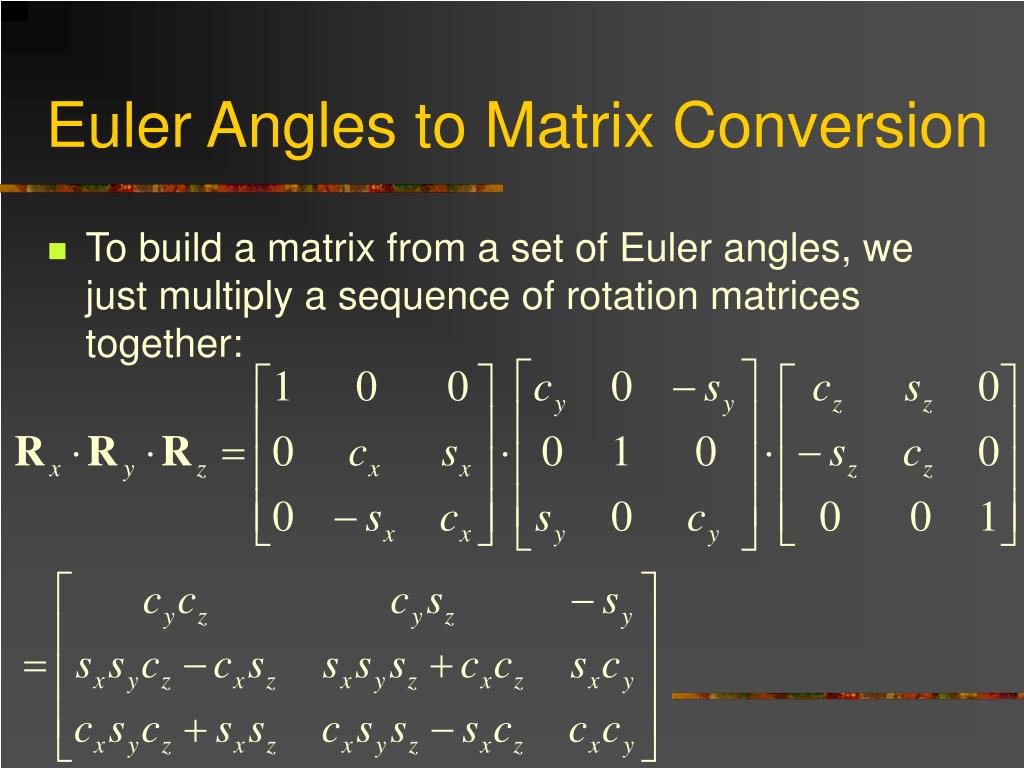 Euler Angles to Matrix Conversion

To build a matrix from a set of Euler angles, we just multiply a sequence of rotation matrices together:

$\mathbf{R}_x \cdot \mathbf{R}_y \cdot \mathbf{R}_z = \begin{bmatrix} 1 & 0 & 0 \\ 0 & c_x & s_x \\ 0 & -s_x & c_x \end{bmatrix} \cdot \begin{bmatrix} c_y & 0 & -s_y \\ 0 & 1 & 0 \\ s_y & 0 & c_y \end{bmatrix} \cdot \begin{bmatrix} c_z & s_z & 0 \\ -s_z & c_z & 0 \\ 0 & 0 & 1 \end{bmatrix}$

$= \begin{bmatrix} c_y c_z & c_y s_z & -s_y \\ s_x s_y c_z - c_x s_z & s_x s_y s_z + c_x c_z & s_x c_y \\ c_x s_y c_z + s_x s_z & c_x s_y s_z - s_x c_z & c_x c_y \end{bmatrix}$